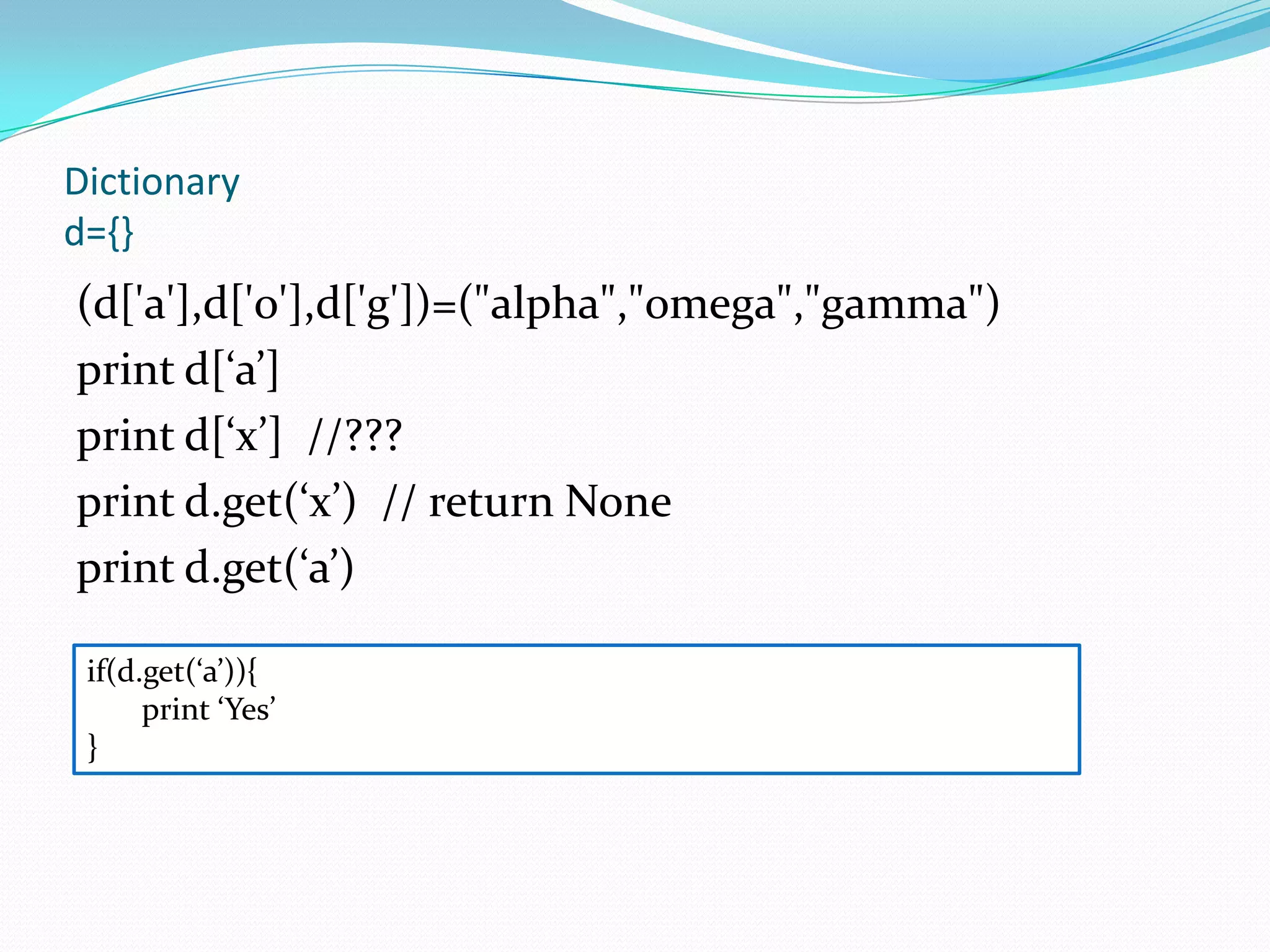 Dictionary
d={}

(d['a'],d['o'],d['g'])=("alpha","omega","gamma")
print d[‘a’]
print d[‘x’] //???
print d.get(‘x’) // return None
print d.get(‘a’)

if(d.get(‘a’)){
print ‘Yes’
}